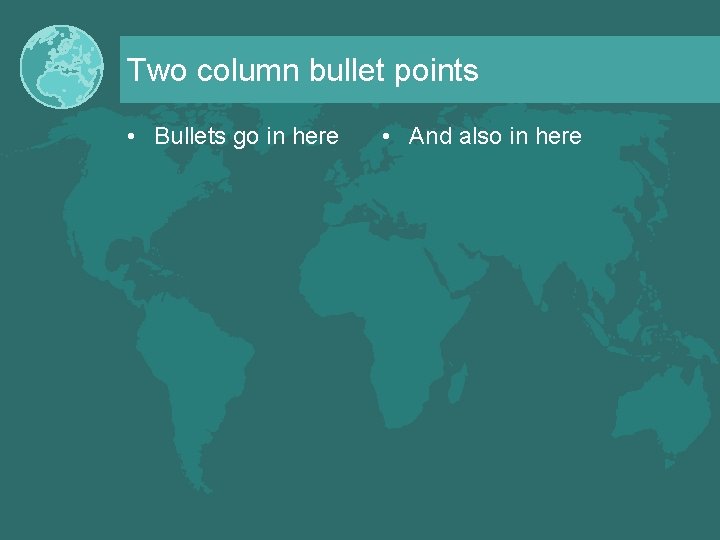 Two column bullet points

• Bullets go in here

• And also in here